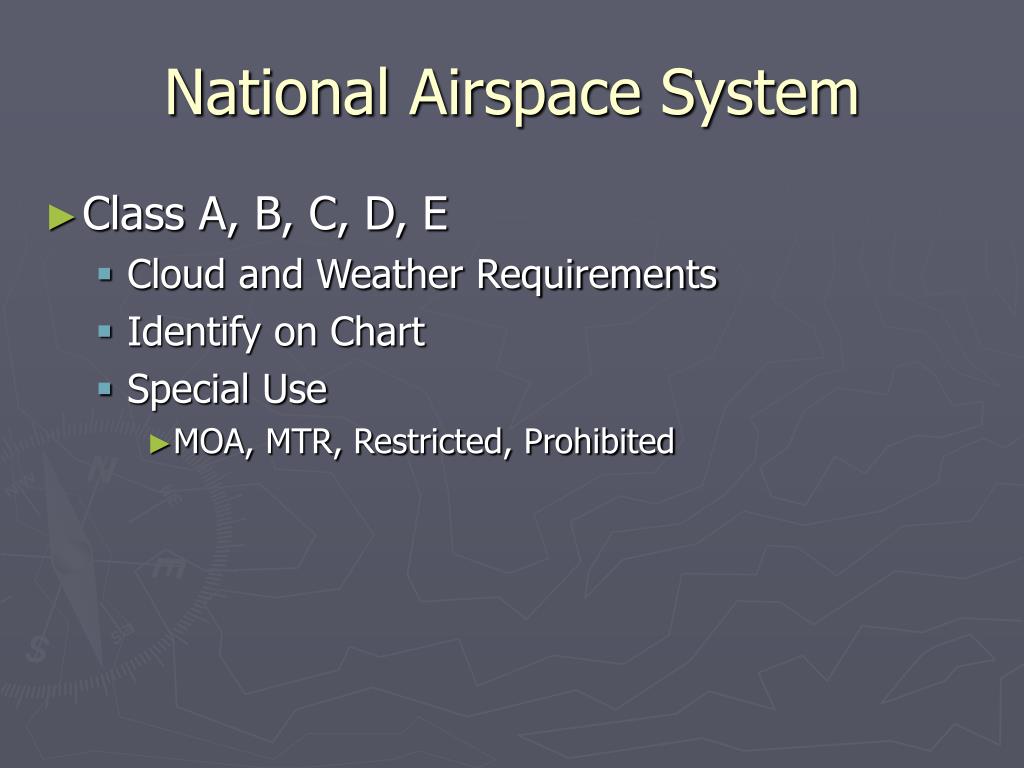 National Airspace System

►Class A, B, C, D, E

▪ Cloud and Weather Requirements
▪ Identify on Chart
▪ Special Use

►MOA, MTR, Restricted, Prohibited